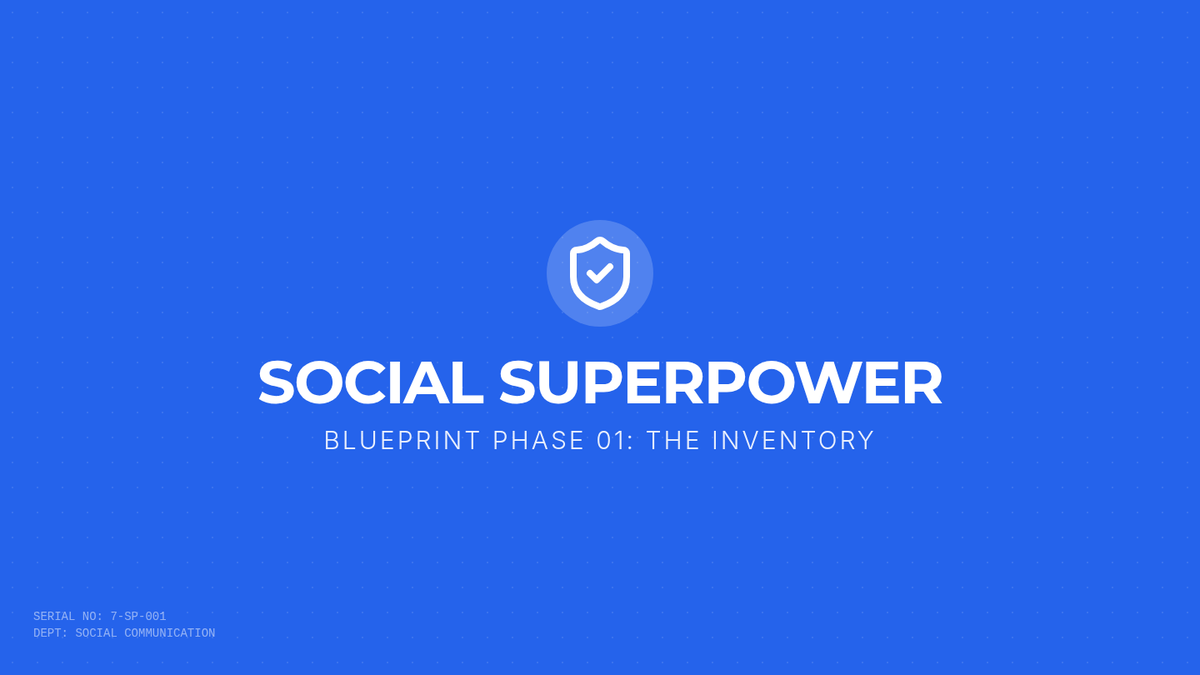 SOCIAL SUPERPOWER

BLUEPRINT PHASE 01: THE INVENTORY

SERIAL NO: 7-SP-001
DEPT: SOCIAL COMMUNICATION